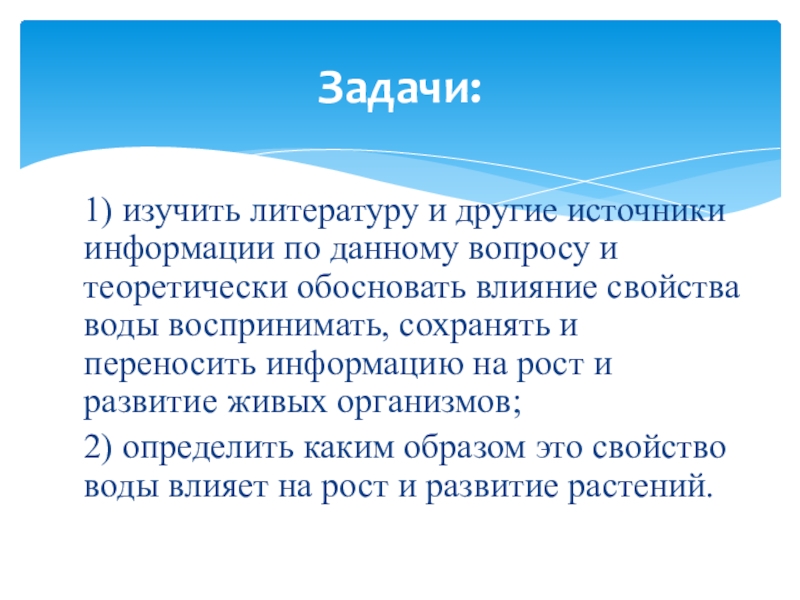 Задачи:

1) изучить литературу и другие источники информации по данному вопросу и теоретически обосновать влияние свойства воды воспринимать, сохранять и переносить информацию на рост и развитие живых организмов;

2) определить каким образом это свойство воды влияет на рост и развитие растений.